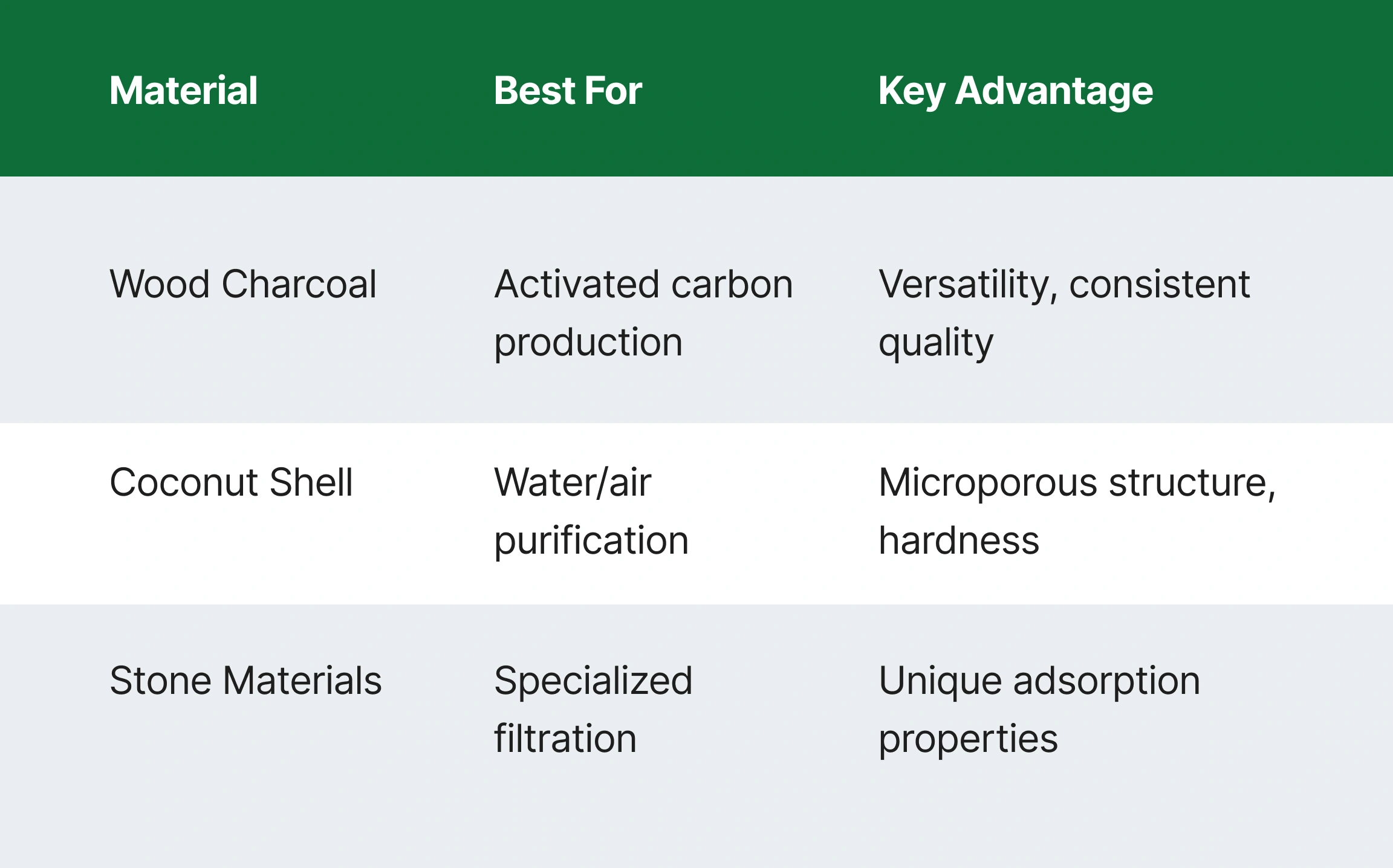 | Material | Best For | Key Advantage |
|---|---|---|
| Wood Charcoal | Activated carbon production | Versatility, consistent quality |
| Coconut Shell | Water/air purification | Microporous structure, hardness |
| Stone Materials | Specialized filtration | Unique adsorption properties |